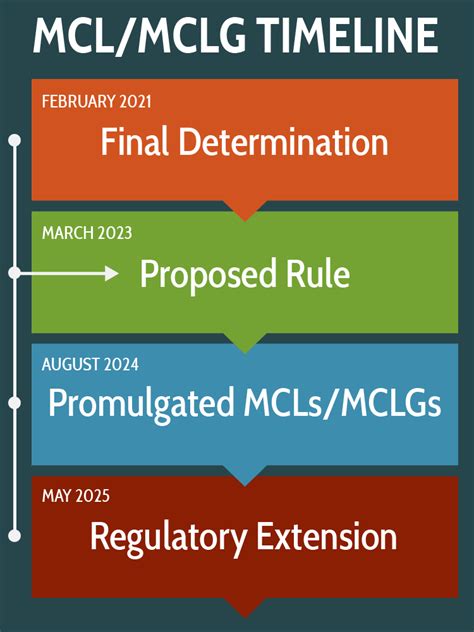 MCL/MCLG TIMELINE

FEBRUARY 2021
Final Determination

MARCH 2023
Proposed Rule

AUGUST 2024
Promulgated MCLs/MCLGs

MAY 2025
Regulatory Extension